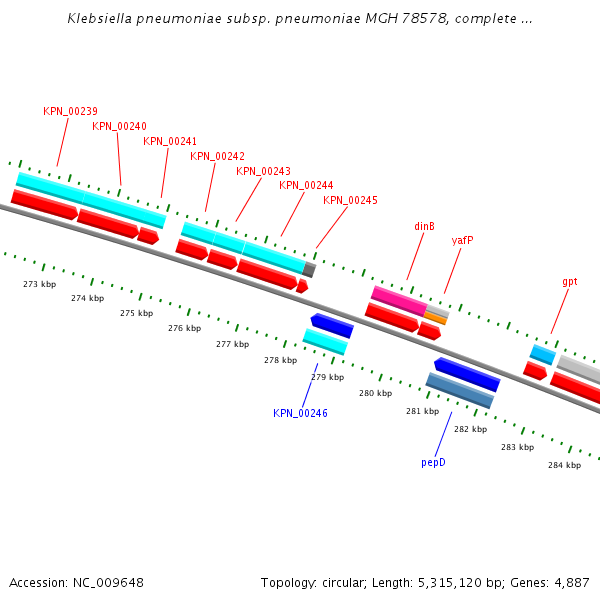 Klebsiella pneumoniae subsp. pneumoniae MGH 78578, complete ...

KPN_00239
KPN_00240
KPN_00241
KPN_00242
KPN_00243
KPN_00244
KPN_00245
dinB
yafP
gpt

273 kbp
274 kbp
275 kbp
276 kbp
277 kbp
278 kbp
279 kbp
280 kbp
281 kbp
282 kbp
283 kbp
284 kbp

KPN_00246
pepD

Accession: NC_009648

Topology: circular; Length: 5,315,120 bp; Genes: 4,887